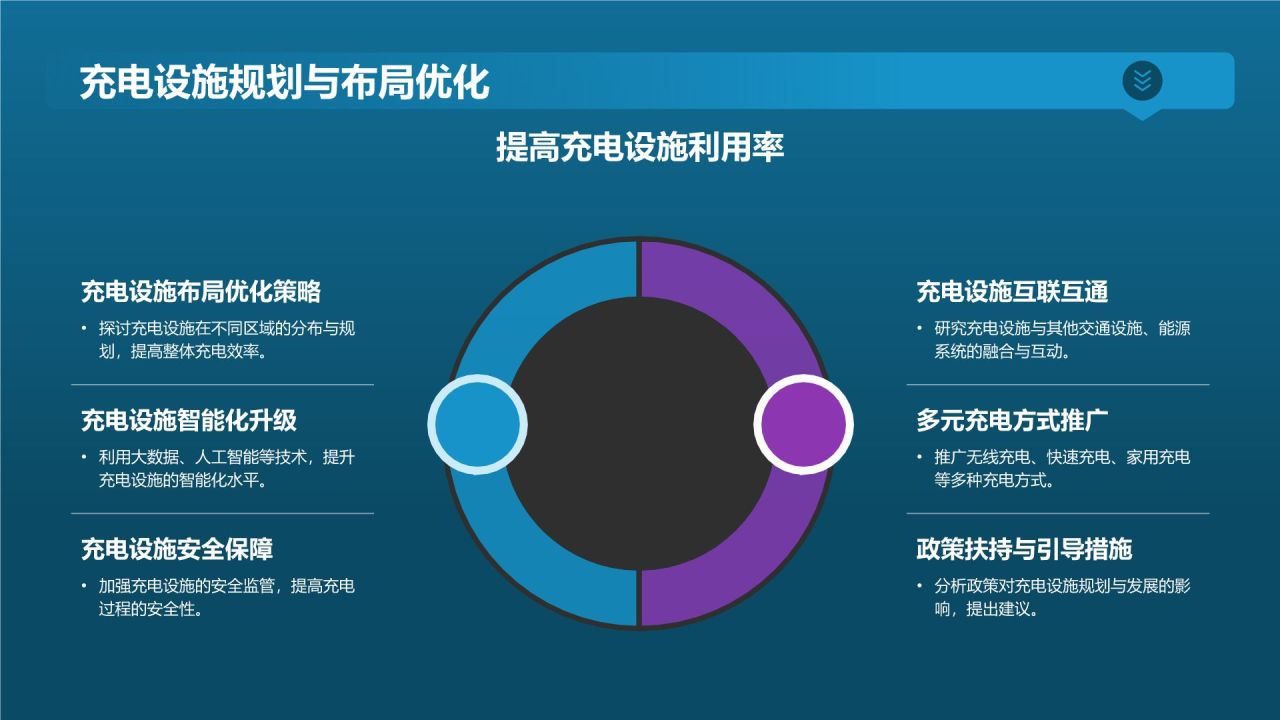 充电设施规划与布局优化

提高充电设施利用率

充电设施布局优化策略

• 探讨充电设施在不同区域的分布与规划，提高整体充电效率。

充电设施智能化升级

• 利用大数据、人工智能等技术，提升充电设施的智能化水平。

充电设施安全保障

• 加强充电设施的安全监管，提高充电过程的安全性。

充电设施互联互通

• 研究充电设施与其他交通设施、能源系统的融合与互动。

多元充电方式推广

• 推广无线充电、快速充电、家用充电等多种充电方式。

政策扶持与引导措施

• 分析政策对充电设施规划与发展的影响，提出建议。